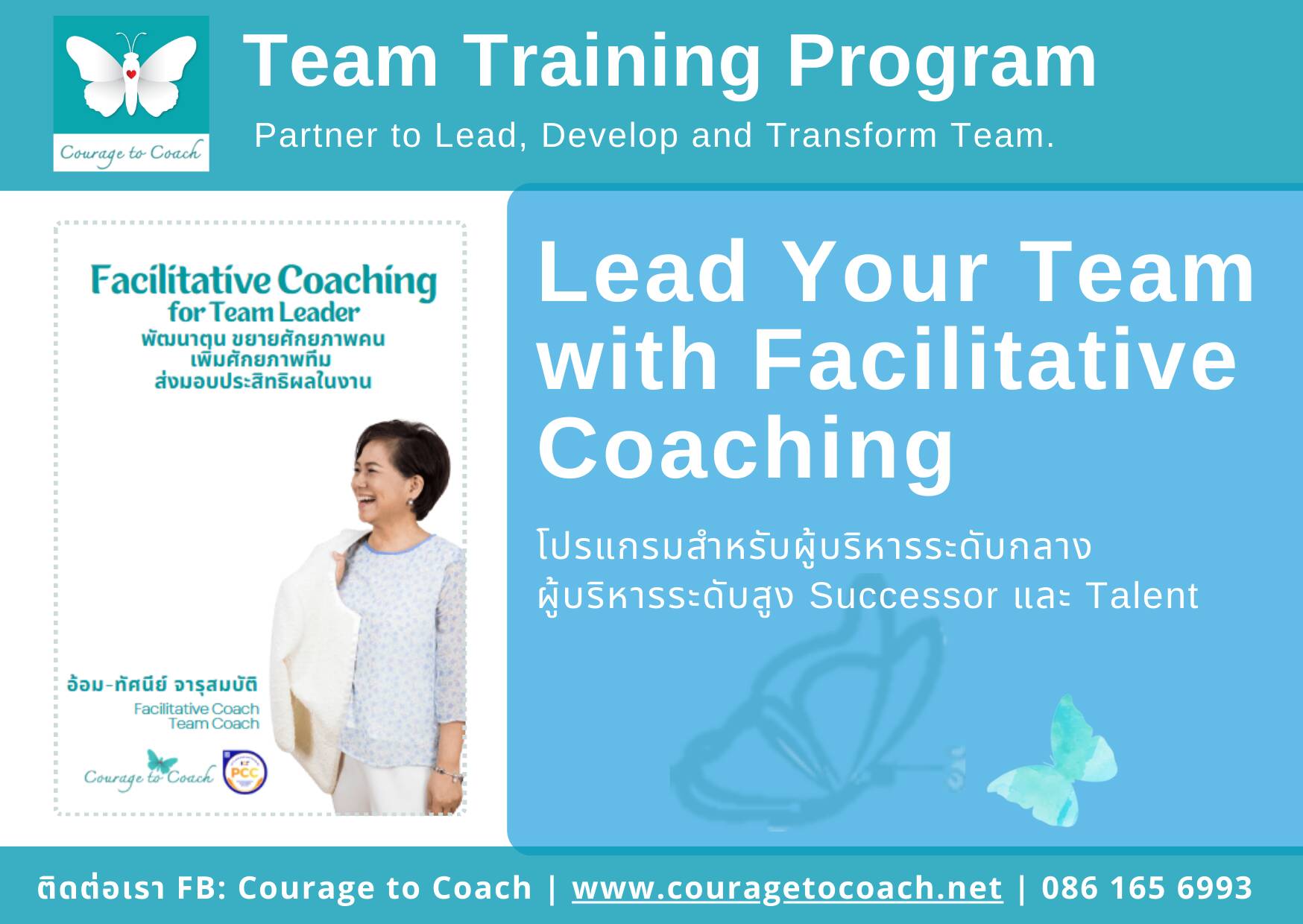 Courage to Coach

Team Training Program

Partner to Lead, Develop and Transform Team.

Facilitative Coaching
for Team Leader
พัฒนาตน ขยายศักยภาพคน
เพิ่มศักยภาพทีม
ส่งมอบประสิทธิผลในงาน

อ้อม-ทัศนีย์ จารุสมบัติ
Facilitative Coach
Team Coach

Courage to Coach

PCC

Lead Your Team with Facilitative Coaching

โปรแกรมสำหรับผู้บริหารระดับกลาง
ผู้บริหารระดับสูง Successor และ Talent

ติดต่อเรา FB: Courage to Coach | www.couragetocoach.net | 086 165 6993